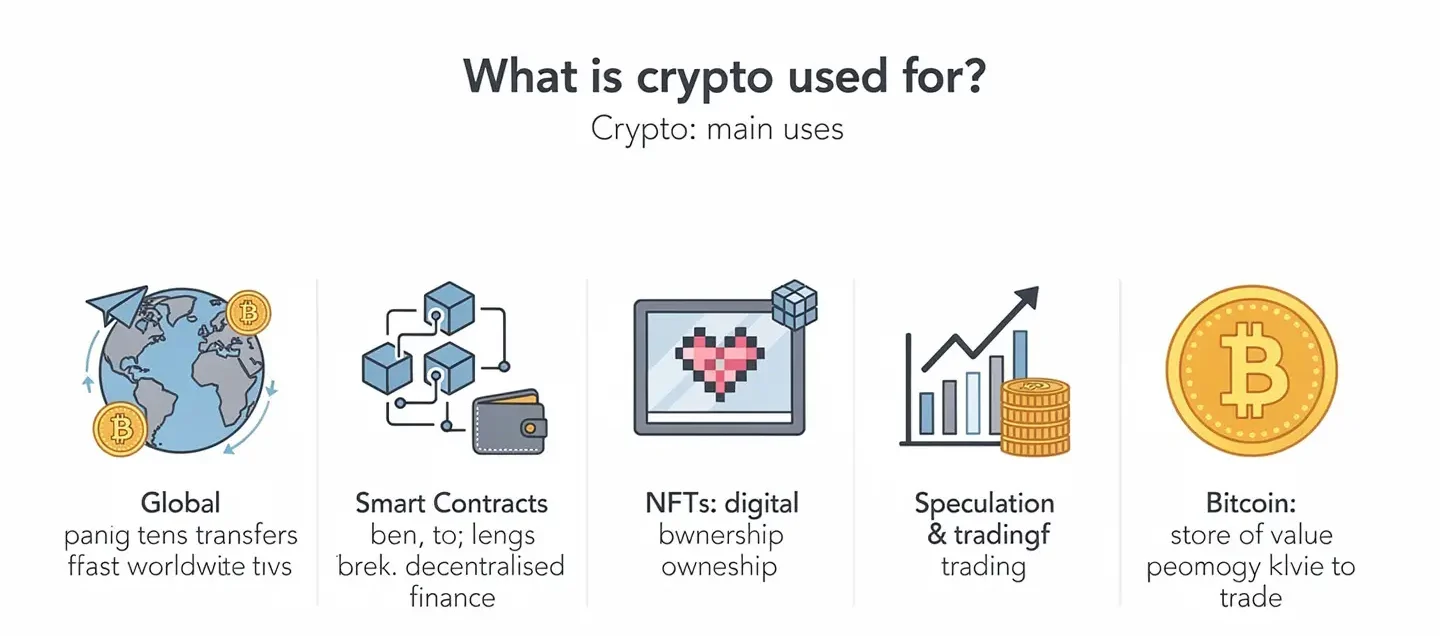 What is crypto used for?
Crypto: main uses

Global
panig tens transfers
ffast worldwite tivs

Smart Contracts
ben, to; lengs
brek. decentralised
finance

NFTs: digital
bwnership
owneship

Speculation
& tradingf
trading

Bitcoin:
store of value
peomogy klvie to
trade